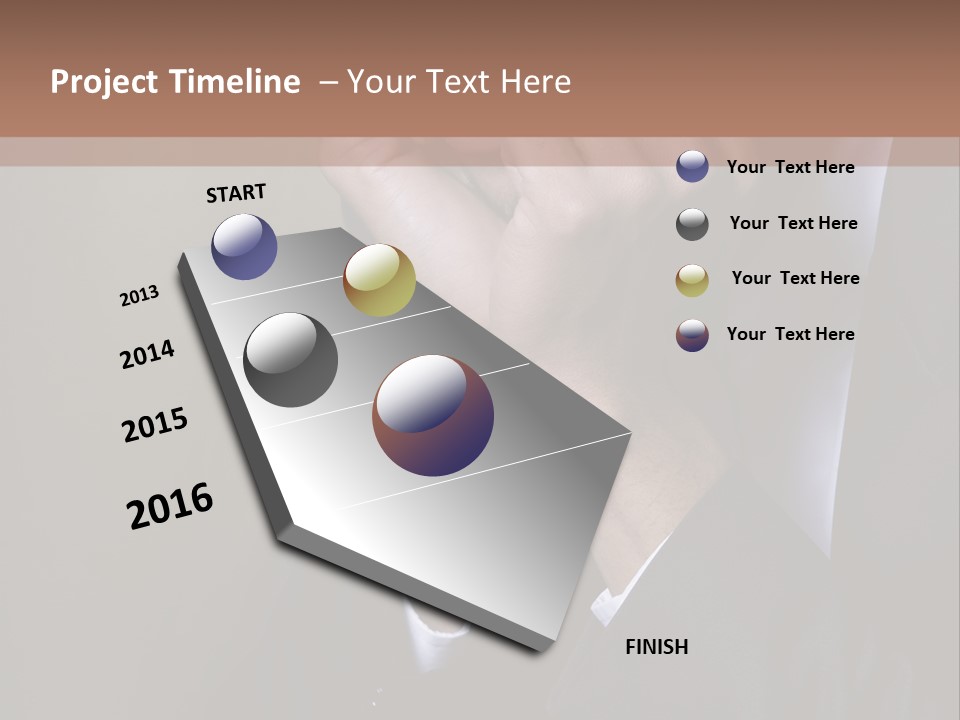 Project Timeline – Your Text Here

START

2013

2014

2015

2016

FINISH

Your Text Here

Your Text Here

Your Text Here

Your Text Here